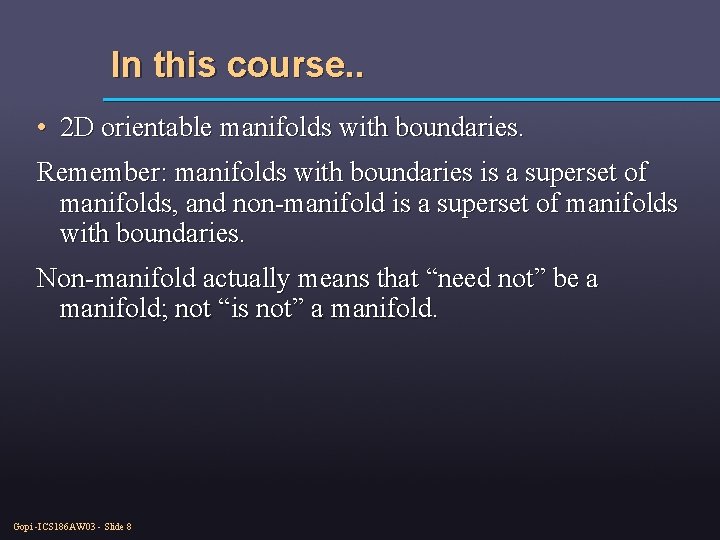 In this course..

• 2D orientable manifolds with boundaries.

Remember: manifolds with boundaries is a superset of manifolds, and non-manifold is a superset of manifolds with boundaries.

Non-manifold actually means that “need not” be a manifold; not “is not” a manifold.

Gopi -ICS186AW03 - Slide 8